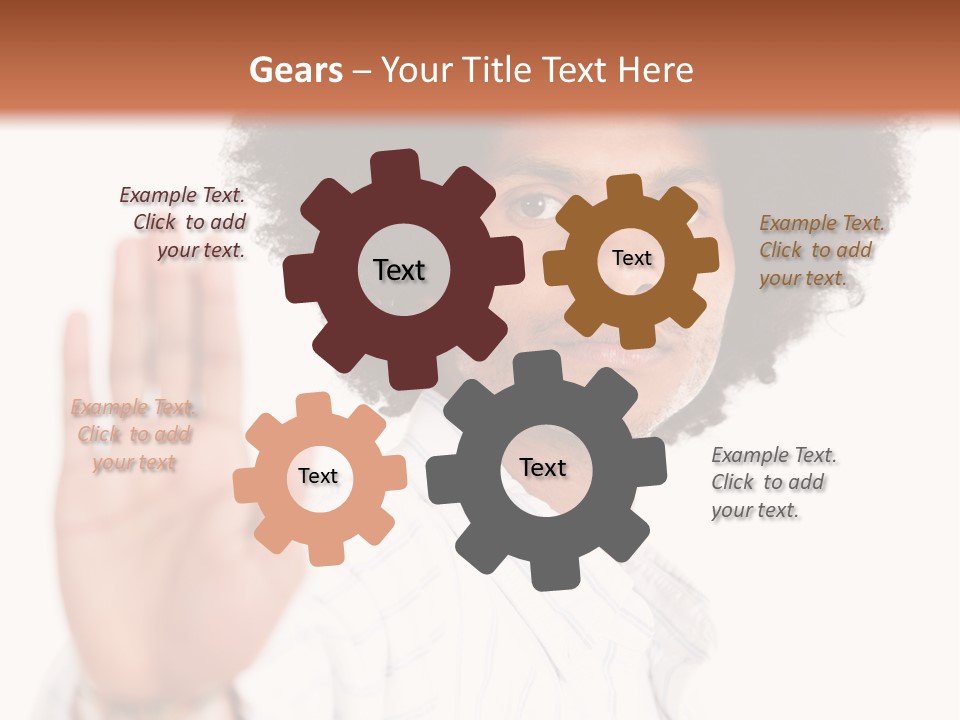 Gears – Your Title Text Here

Example Text. Click to add your text.

Text

Text

Example Text. Click to add your text.

Example Text. Click to add your text

Text

Text

Example Text. Click to add your text.